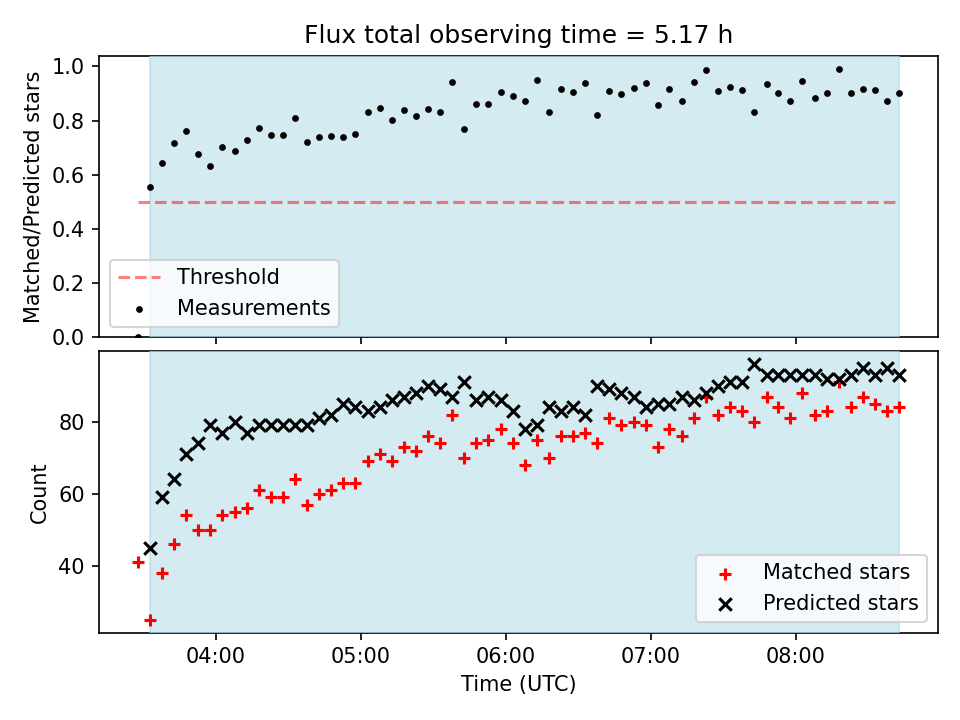 Flux total observing time = 5.17 h

Matched/Predicted stars

1.0
0.8
0.6
0.4
0.2
0.0

Threshold
Measurements

Count

80
60
40

Matched stars
Predicted stars

04:00
05:00
06:00
07:00
08:00

Time (UTC)